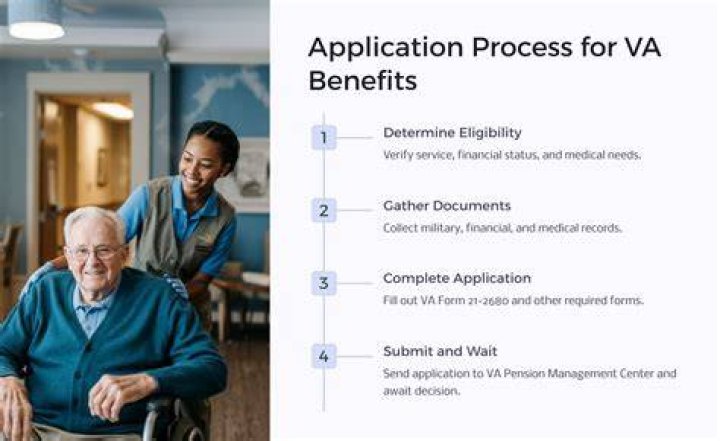 Application Process for VA Benefits

1 Determine Eligibility
Verify service, financial status, and medical needs.

2 Gather Documents
Collect military, financial, and medical records.

3 Complete Application
Fill out VA Form 21-2680 and other required forms.

4 Submit and Wait
Send application to VA Pension Management Center and await decision.